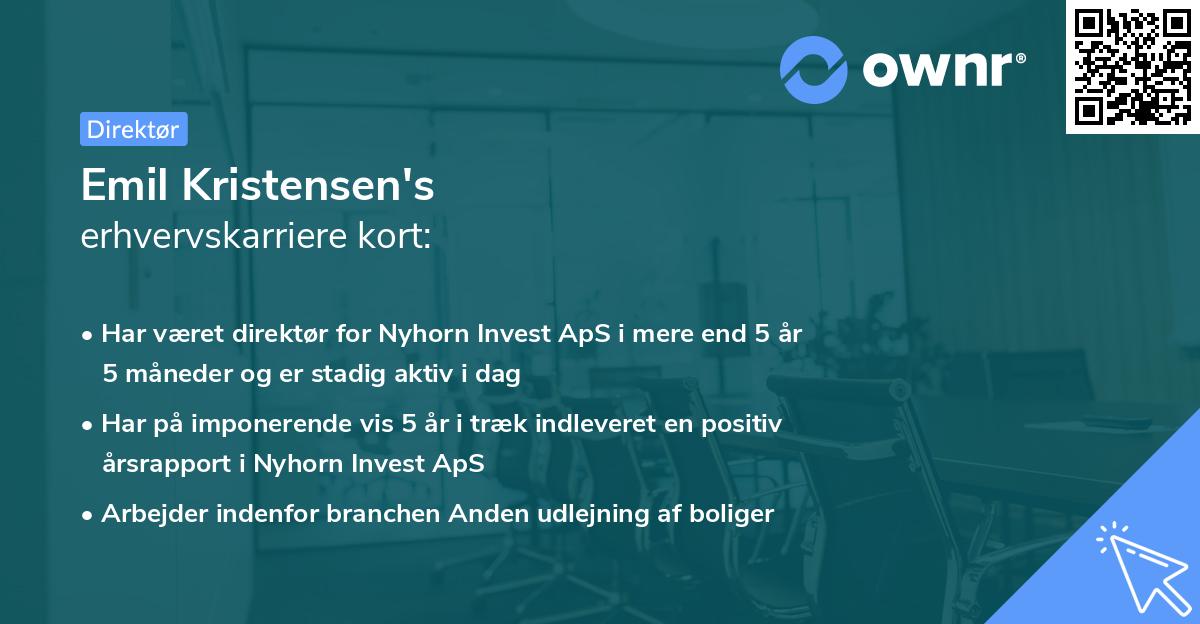 ownr®

Direktør

Emil Kristensen's
erhvervskarriere kort:

• Har været direktør for Nyhorn Invest ApS i mere end 5 år 5 måneder og er stadig aktiv i dag

• Har på imponerende vis 5 år i træk indleveret en positiv årsrapport i Nyhorn Invest ApS

• Arbejder indenfor branchen Anden udlejning af boliger